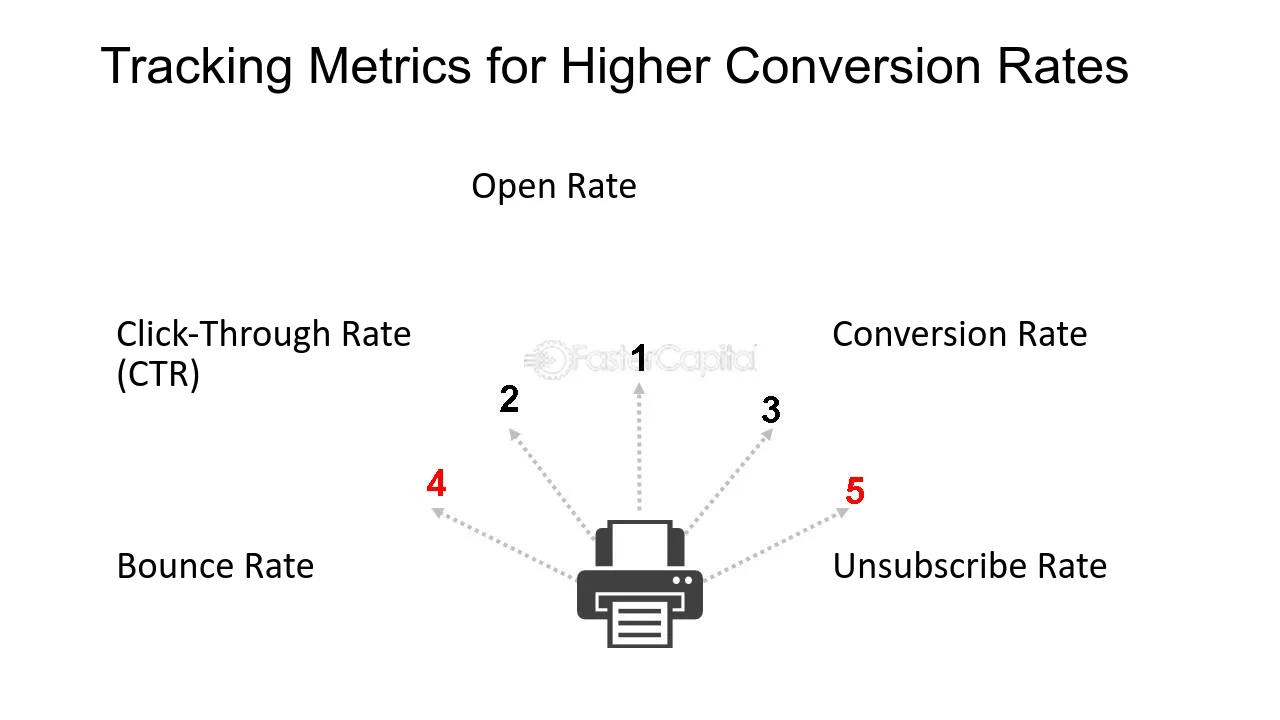 Tracking Metrics for Higher Conversion Rates

Open Rate

Click-Through Rate (CTR)

Conversion Rate

1

2

3

4

5

Bounce Rate

Unsubscribe Rate

FasterCapital